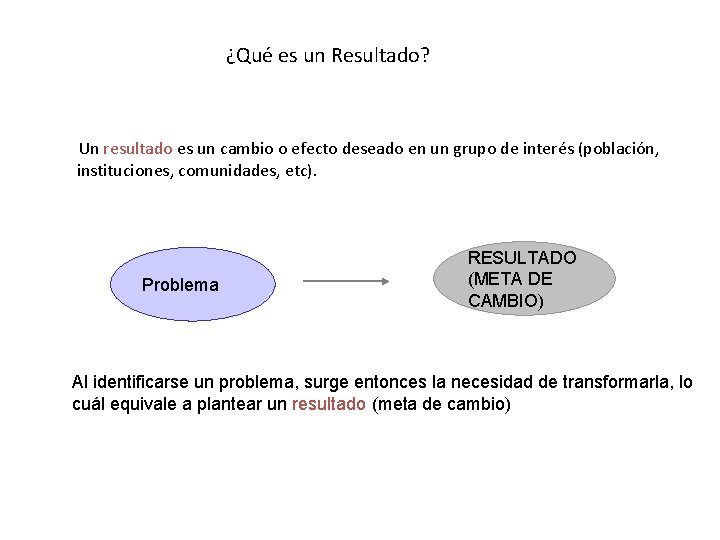 ¿Qué es un Resultado?

Un resultado es un cambio o efecto deseado en un grupo de interés (población, instituciones, comunidades, etc).

Problema

RESULTADO (META DE CAMBIO)

Al identificarse un problema, surge entonces la necesidad de transformarla, lo cuál equivale a plantear un resultado (meta de cambio)